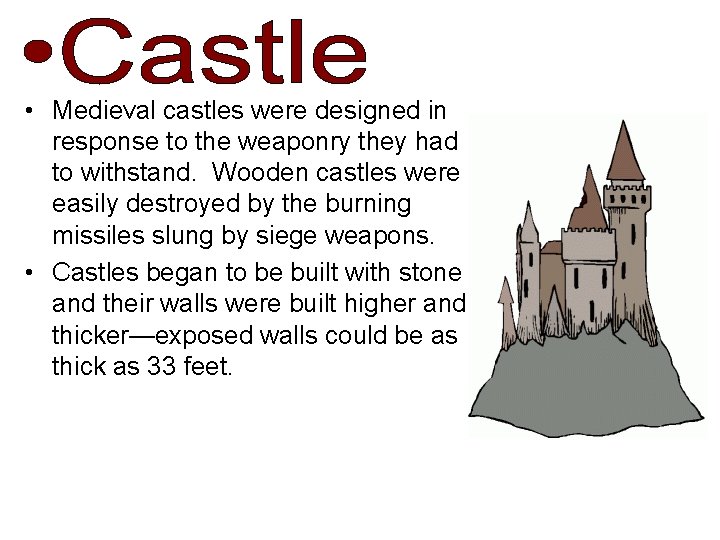 •Castle

• Medieval castles were designed in response to the weaponry they had to withstand. Wooden castles were easily destroyed by the burning missiles slung by siege weapons.

• Castles began to be built with stone and their walls were built higher and thicker—exposed walls could be as thick as 33 feet.